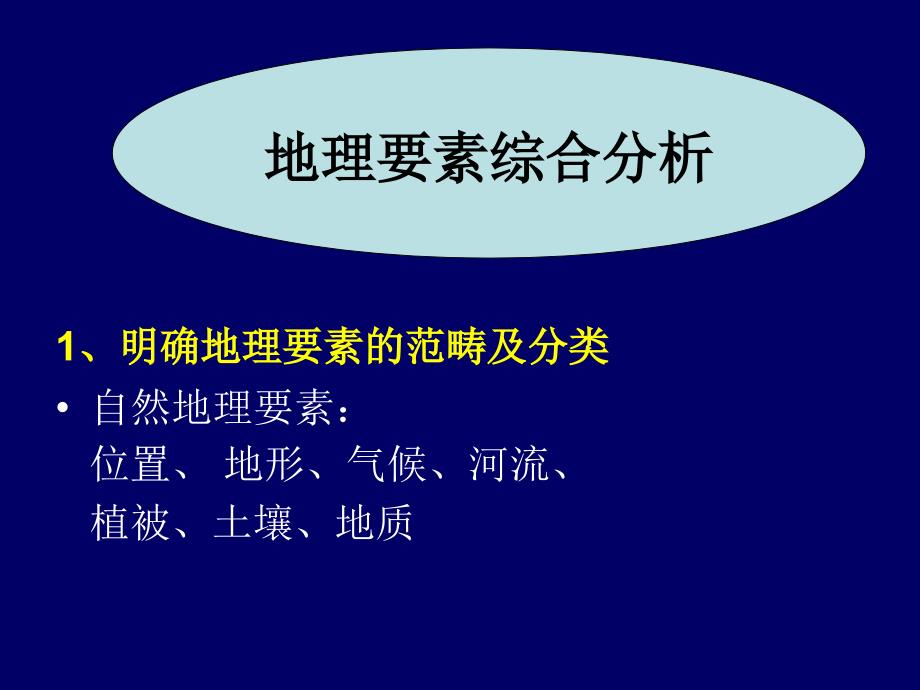 地理要素综合分析

1、明确地理要素的范畴及分类

• 自然地理要素：
位置、 地形、气候、河流、
植被、土壤、地质